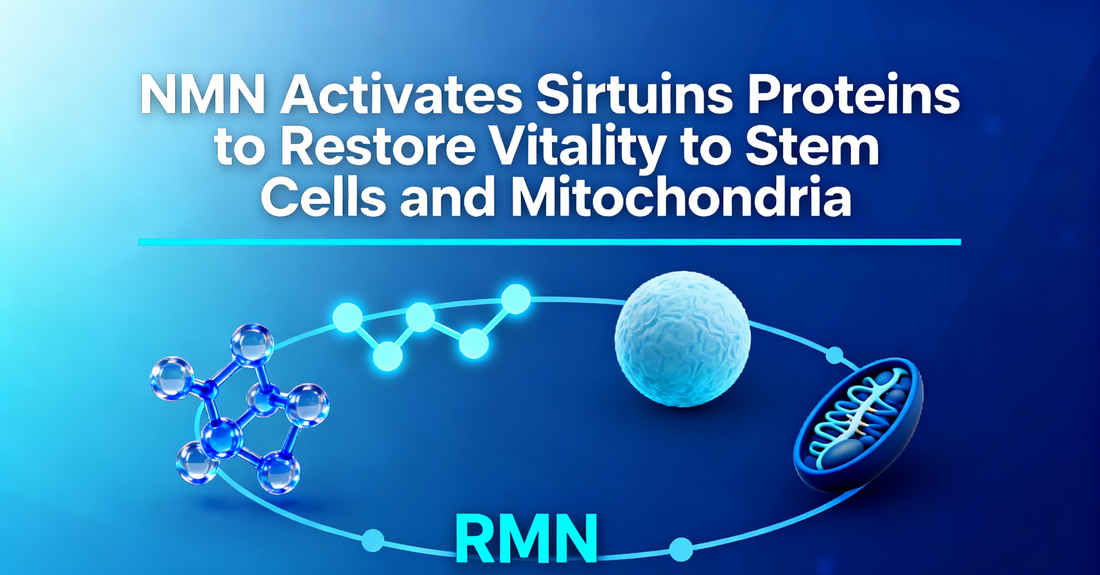 NMN Activates Sirtuins Proteins to Restore Vitality to Stem Cells and Mitochondria

RMN